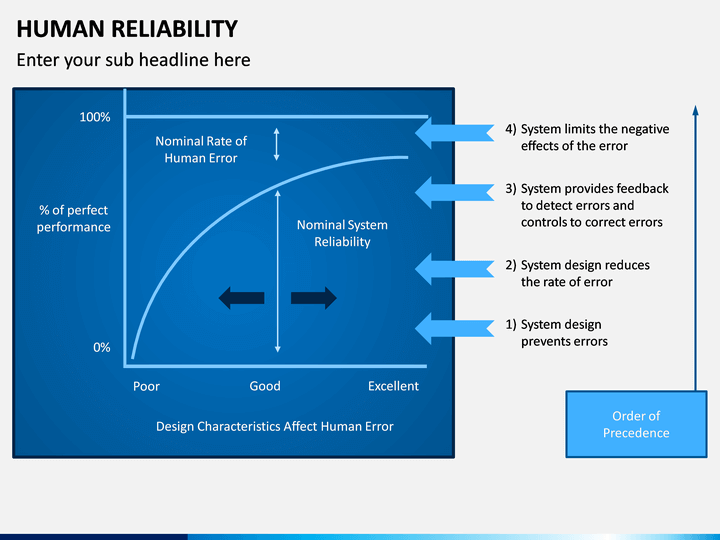 HUMAN RELIABILITY

Enter your sub headline here

100%

Nominal Rate of Human Error

% of perfect performance

Nominal System Reliability

0%

Poor

Good

Excellent

Design Characteristics Affect Human Error

4) System limits the negative effects of the error

3) System provides feedback to detect errors and controls to correct errors

2) System design reduces the rate of error

1) System design prevents errors

Order of Precedence